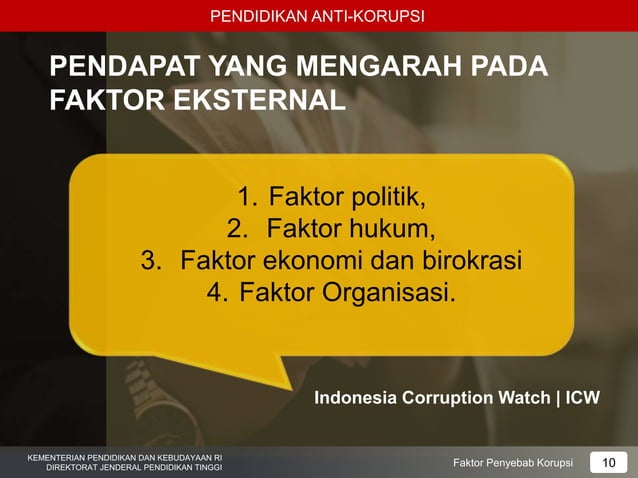 PENDIDIKAN ANTI-KORUPSI

PENDAPAT YANG MENGARAH PADA FAKTOR EKSTERNAL

1. Faktor politik,
2. Faktor hukum,
3. Faktor ekonomi dan birokrasi
4. Faktor Organisasi.

Indonesia Corruption Watch | ICW

KEMENTERIAN PENDIDIKAN DAN KEBUDAYAAN RI
DIREKTORAT JENDERAL PENDIDIKAN TINGGI

Faktor Penyebab Korupsi 10